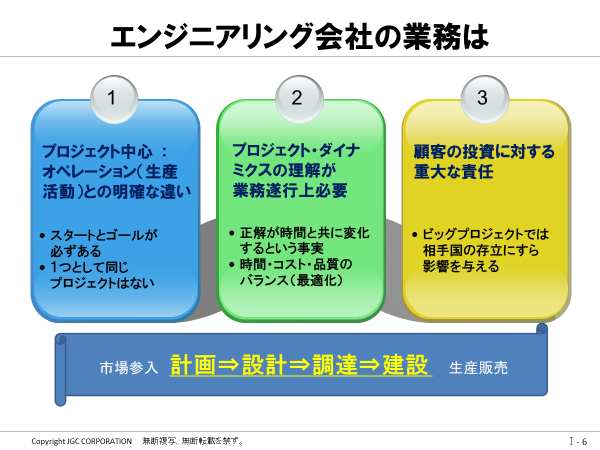 エンジニアリング会社の業務は

1

プロジェクト中心 ： オペレーション（生産活動）との明確な違い

• スタートとゴールが必ずある
• 1つとして同じプロジェクトはない

2

プロジェクト・ダイナミクスの理解が業務遂行上必要

• 正解が時間と共に変化するという事実
• 時間・コスト・品質のバランス（最適化）

3

顧客の投資に対する重大な責任

• ビッグプロジェクトでは相手国の存立にすら影響を与える

市場参入 計画⇒設計⇒調達⇒建設 生産販売

Copyright JGC CORPORATION 無断複写、無断転載を禁ず。

I - 6